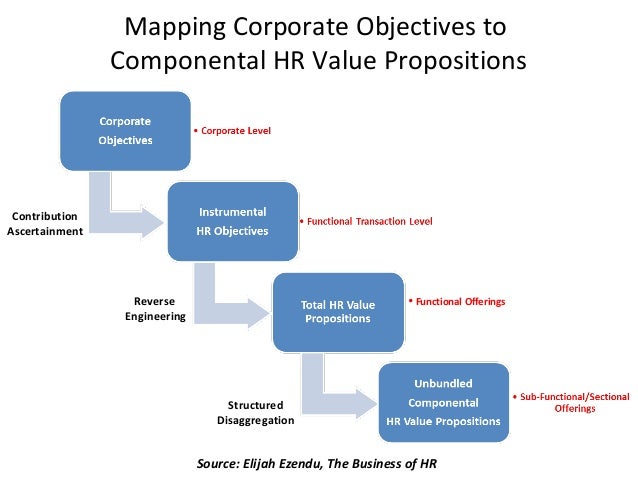 Mapping Corporate Objectives to Componental HR Value Propositions

Corporate Objectives

• Corporate Level

Contribution Ascertainment

Instrumental HR Objectives

• Functional Transaction Level

Reverse Engineering

Total HR Value Propositions

• Functional Offerings

Structured Disaggregation

Unbundled Componental HR Value Propositions

• Sub-Functional/Sectional Offerings

Source: Elijah Ezendu, The Business of HR